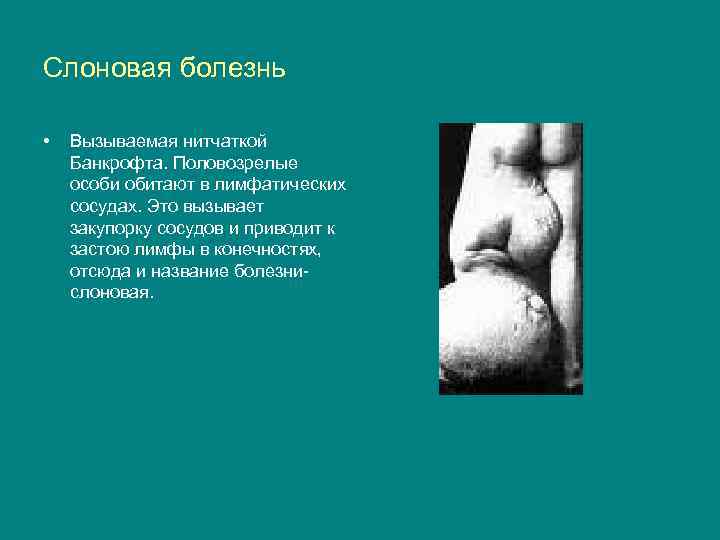 Слоновая болезнь

• Вызываемая нитчаткой Банкрофта. Половозрелые особи обитают в лимфатических сосудах. Это вызывает закупорку сосудов и приводит к застою лимфы в конечностях, отсюда и название болезни-слоновая.